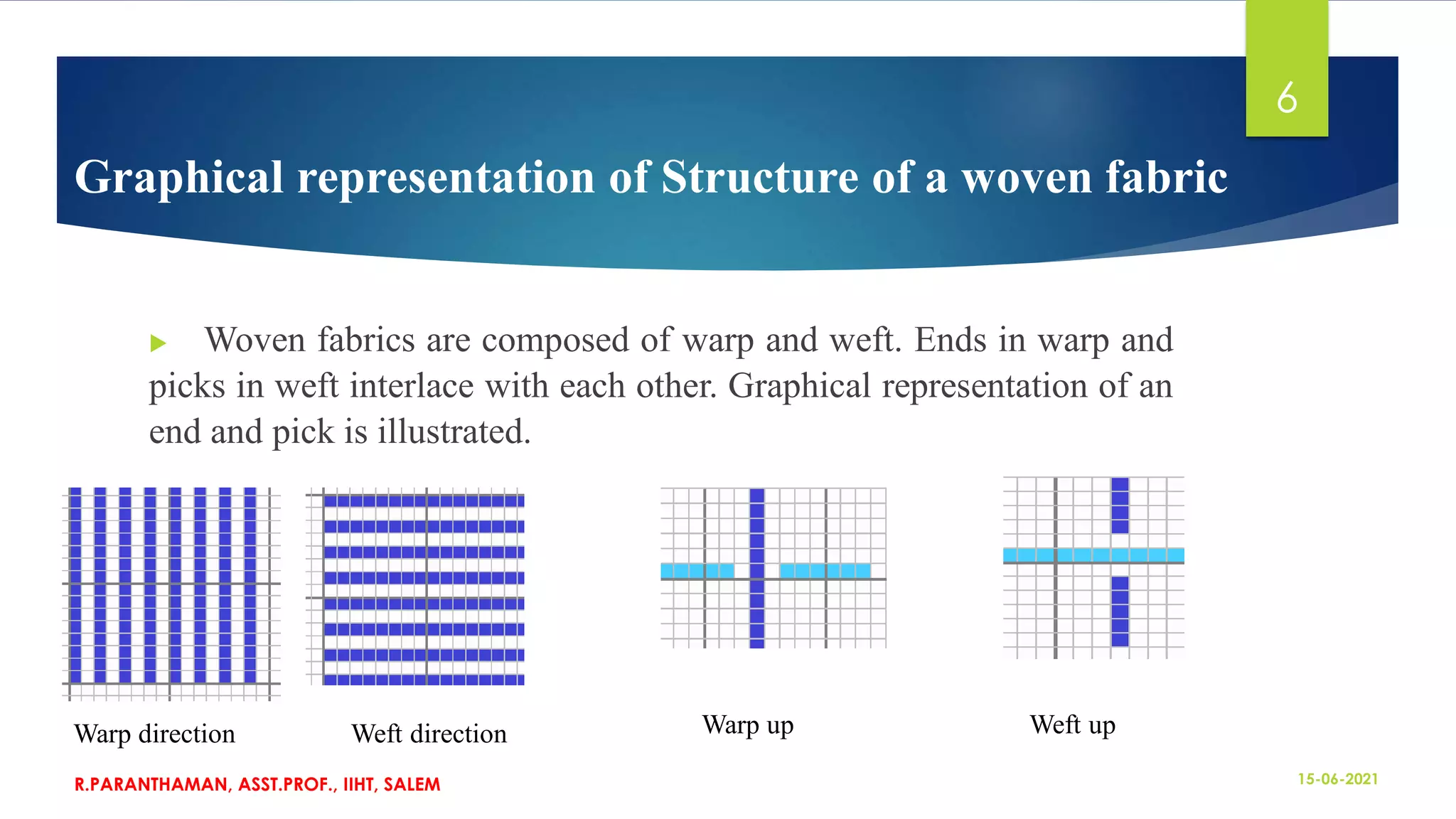 6

Graphical representation of Structure of a woven fabric

Woven fabrics are composed of warp and weft. Ends in warp and picks in weft interlace with each other. Graphical representation of an end and pick is illustrated.

Warp direction

Weft direction

Warp up

Weft up

R.PARANTHAMAN, ASST.PROF., IIHT, SALEM

15-06-2021